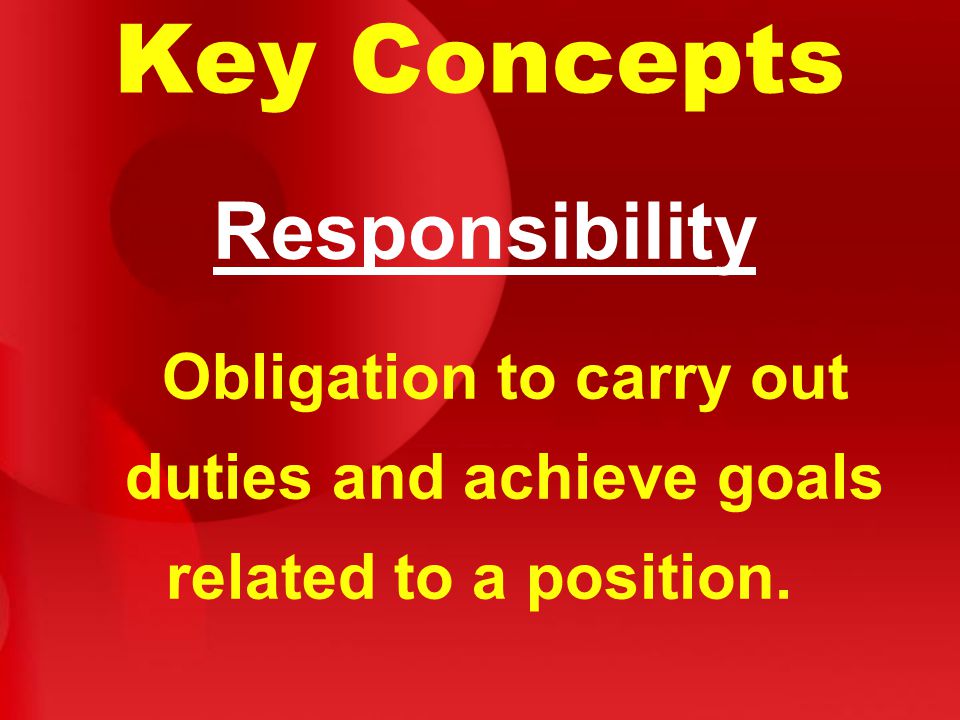 Key Concepts

Responsibility

Obligation to carry out duties and achieve goals related to a position.